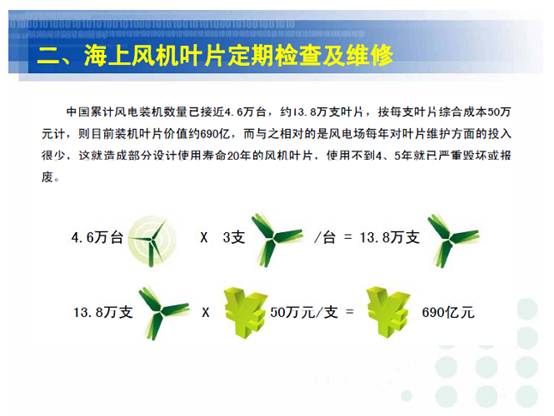 二、海上风机叶片定期检查及维修

中国累计风电装机数量已接近4.6万台，约13.8万支叶片，按每支叶片综合成本50万元计，则目前装机叶片价值约690亿，而与之相对的是风电场每年对叶片维护方面的投入很少，这就造成部分设计使用寿命20年的风机叶片，使用不到4、5年就已严重毁坏或报废。

4.6万台 X 3支 /台 = 13.8万支

13.8万支 X 50万元/支 = 690亿元